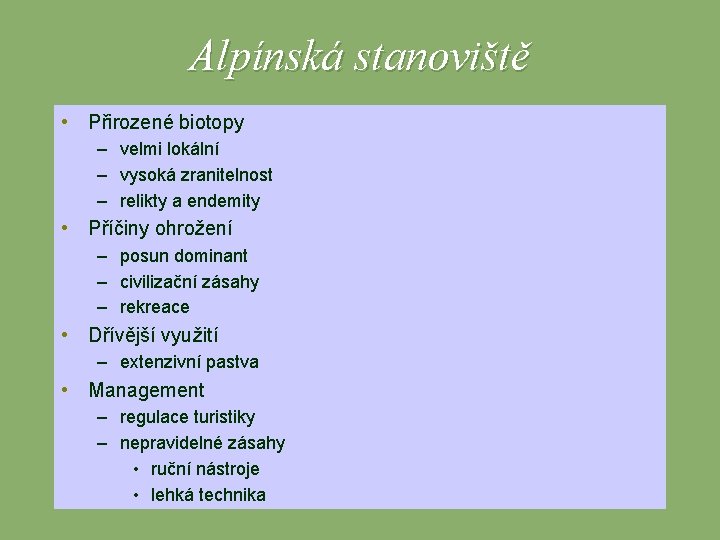 Alpínská stanoviště

• Přirozené biotopy
– velmi lokální
– vysoká zranitelnost
– relikty a endemity
• Příčiny ohrožení
– posun dominant
– civilizační zásahy
– rekreace
• Dřívější využití
– extenzivní pastva
• Management
– regulace turistiky
– nepravidelné zásahy
• ruční nástroje
• lehká technika